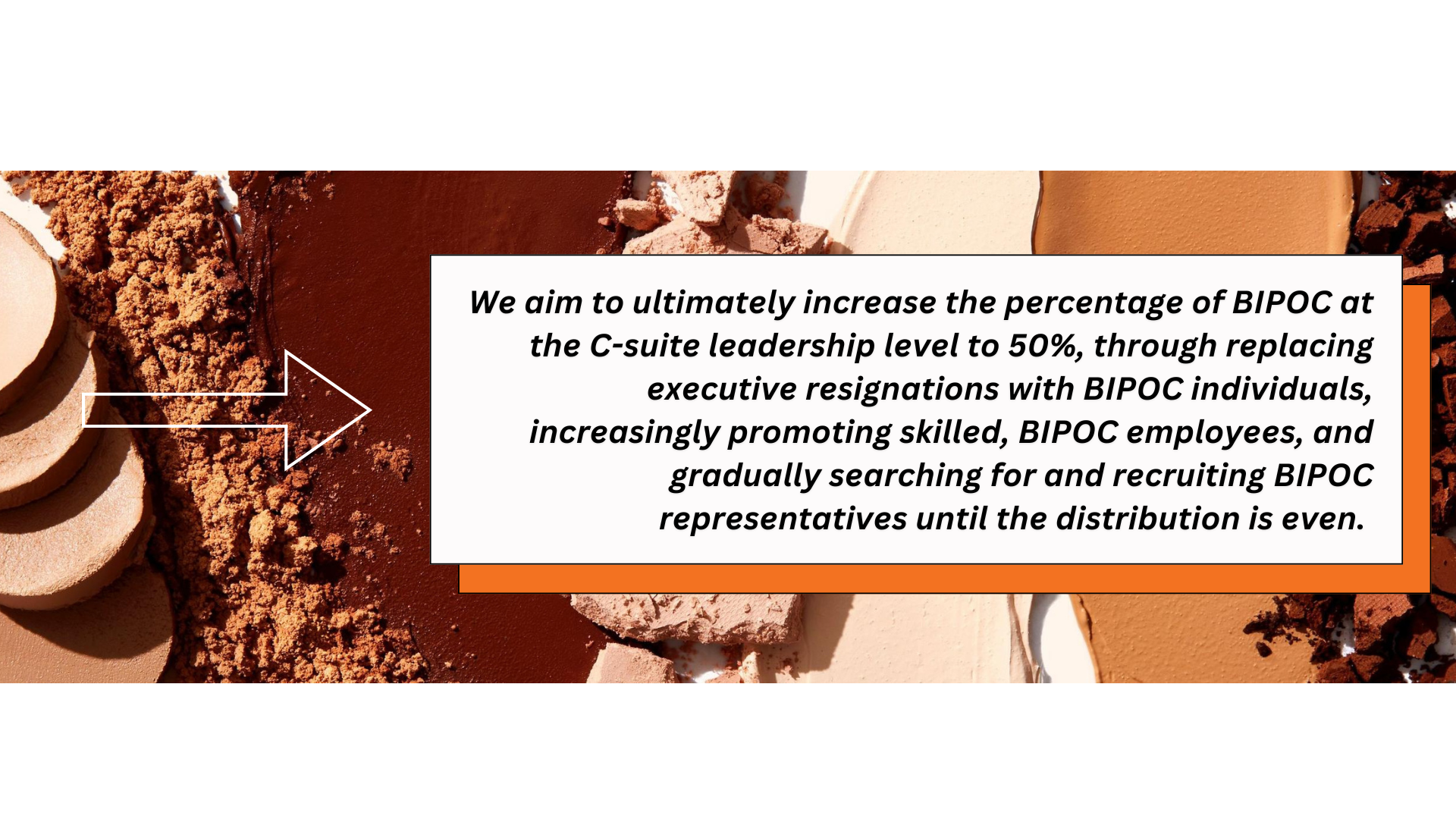 We aim to ultimately increase the percentage of BIPOC at the C-suite leadership level to 50%, through replacing executive resignations with BIPOC individuals, increasingly promoting skilled, BIPOC employees, and gradually searching for and recruiting BIPOC representatives until the distribution is even.